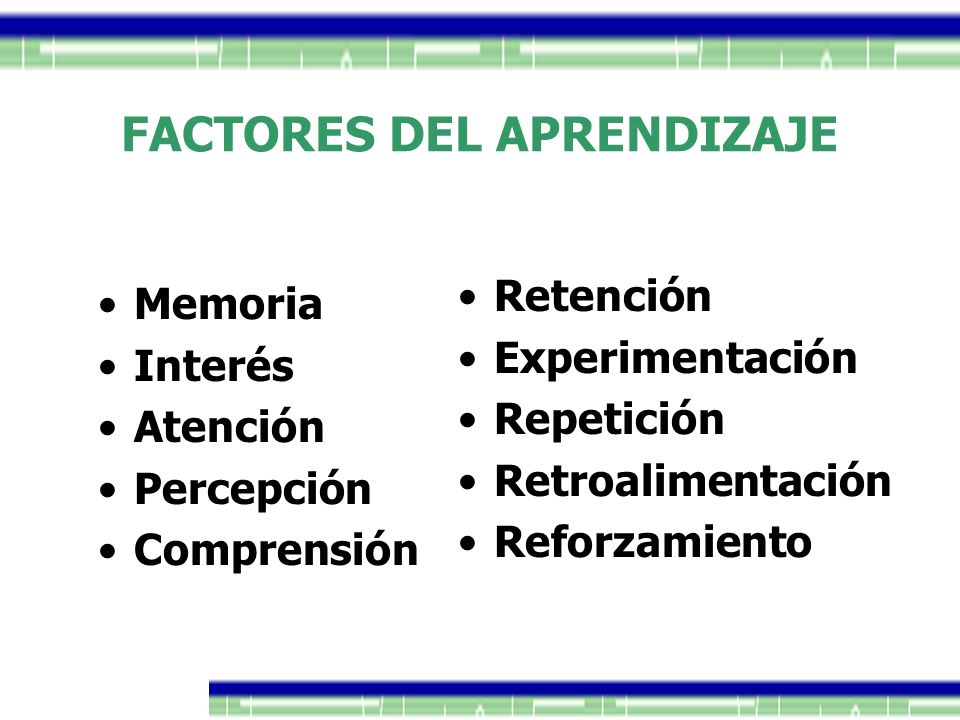 FACTORES DEL APRENDIZAJE

• Memoria
• Interés
• Atención
• Percepción
• Comprensión

• Retención
• Experimentación
• Repetición
• Retroalimentación
• Reforzamiento